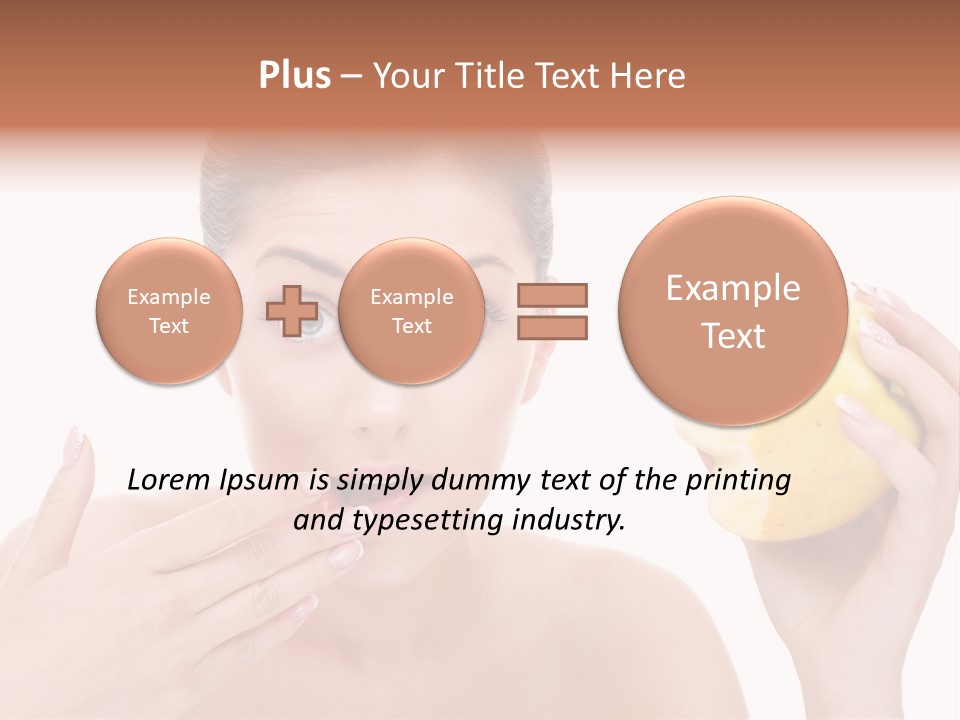 Plus – Your Title Text Here

Example Text

Example Text

Example Text

Lorem Ipsum is simply dummy text of the printing and typesetting industry.